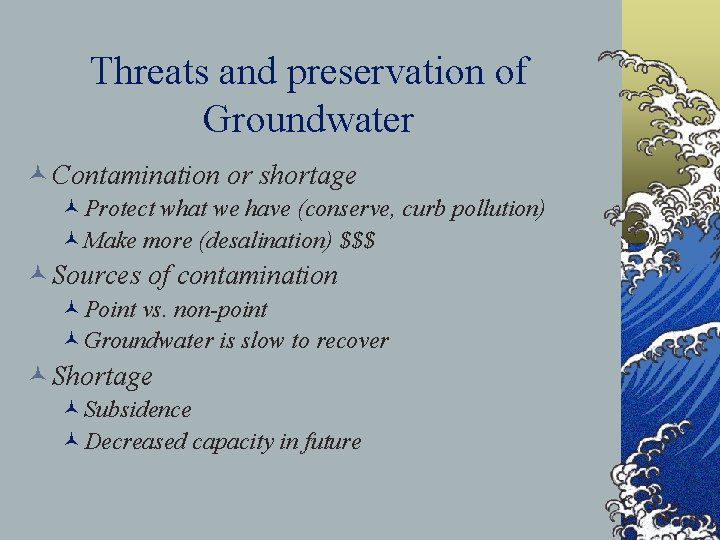 Threats and preservation of Groundwater

Contamination or shortage
Protect what we have (conserve, curb pollution)
Make more (desalination) $$$
Sources of contamination
Point vs. non-point
Groundwater is slow to recover
Shortage
Subsidence
Decreased capacity in future